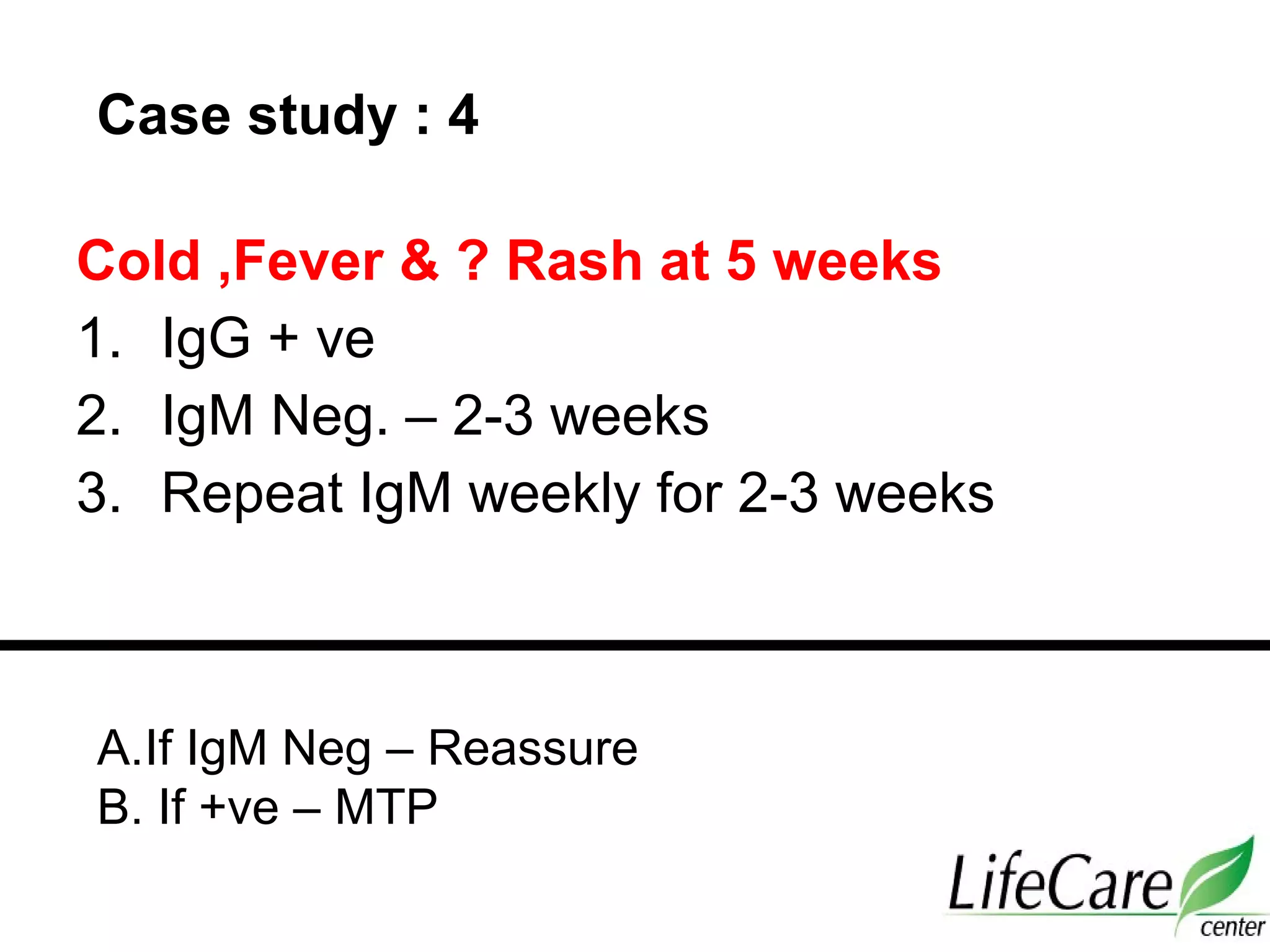 Case study : 4

Cold ,Fever & ? Rash at 5 weeks

1. IgG + ve
2. IgM Neg. – 2-3 weeks
3. Repeat IgM weekly for 2-3 weeks

A.If IgM Neg – Reassure
B. If +ve – MTP

LifeCare center